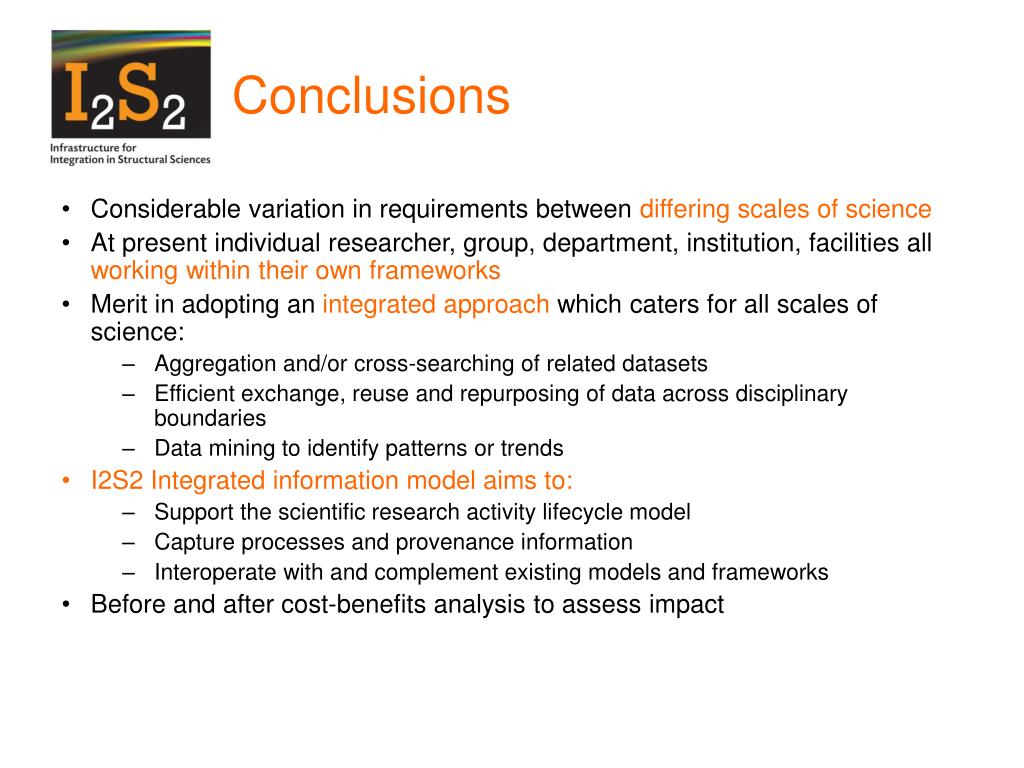 $I_2S_2$
Infrastructure for Integration in Structural Sciences

Conclusions

• Considerable variation in requirements between differing scales of science
• At present individual researcher, group, department, institution, facilities all working within their own frameworks
• Merit in adopting an integrated approach which caters for all scales of science:
– Aggregation and/or cross-searching of related datasets
– Efficient exchange, reuse and repurposing of data across disciplinary boundaries
– Data mining to identify patterns or trends
• I2S2 Integrated information model aims to:
– Support the scientific research activity lifecycle model
– Capture processes and provenance information
– Interoperate with and complement existing models and frameworks
• Before and after cost-benefits analysis to assess impact